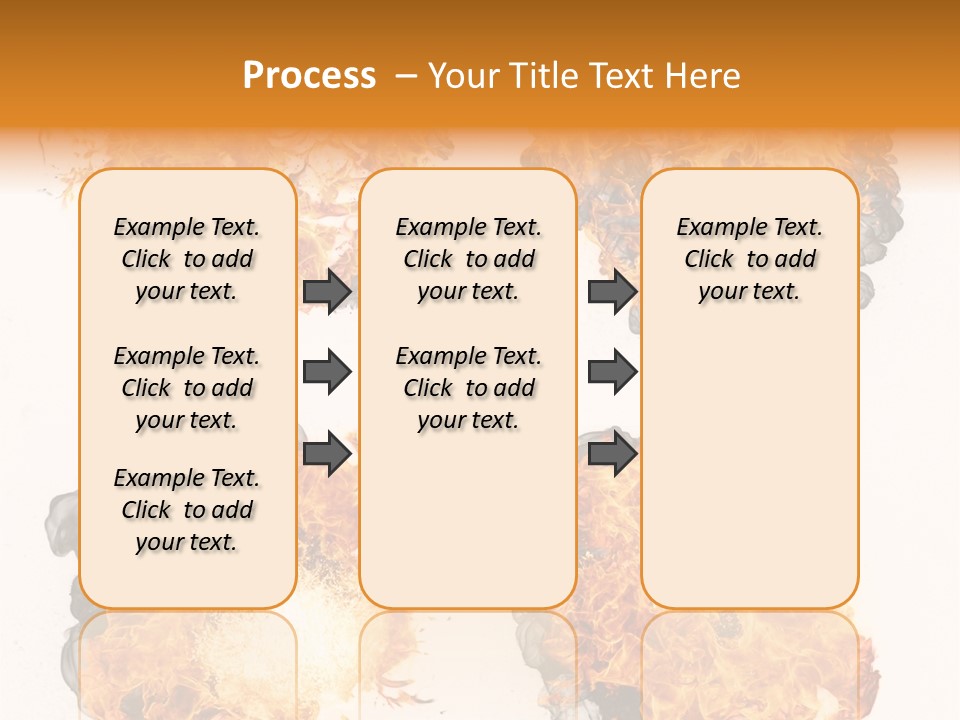 Process – Your Title Text Here

Example Text. Click to add your text.

Example Text. Click to add your text.

Example Text. Click to add your text.

Example Text. Click to add your text.

Example Text. Click to add your text.

Example Text. Click to add your text.